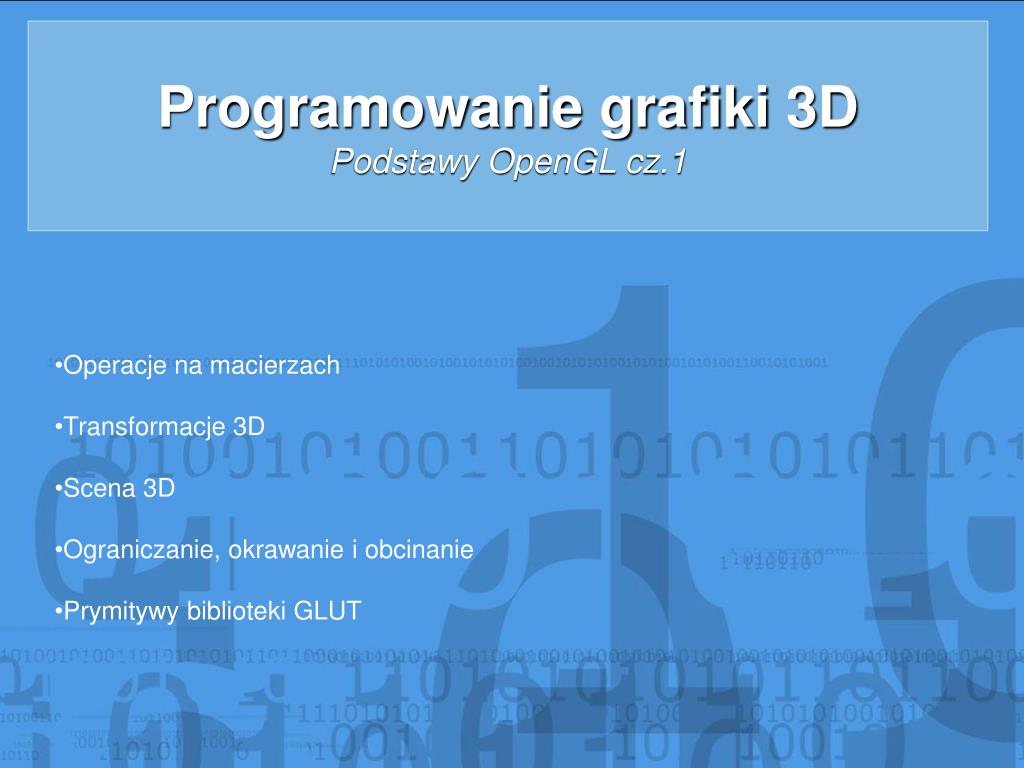 Programowanie grafiki 3D
Podstawy OpenGL cz.1

•Operacje na macierzach

•Transformacje 3D

•Scena 3D

•Ograniczanie, okrawanie i obcinanie

•Prymitywy biblioteki GLUT